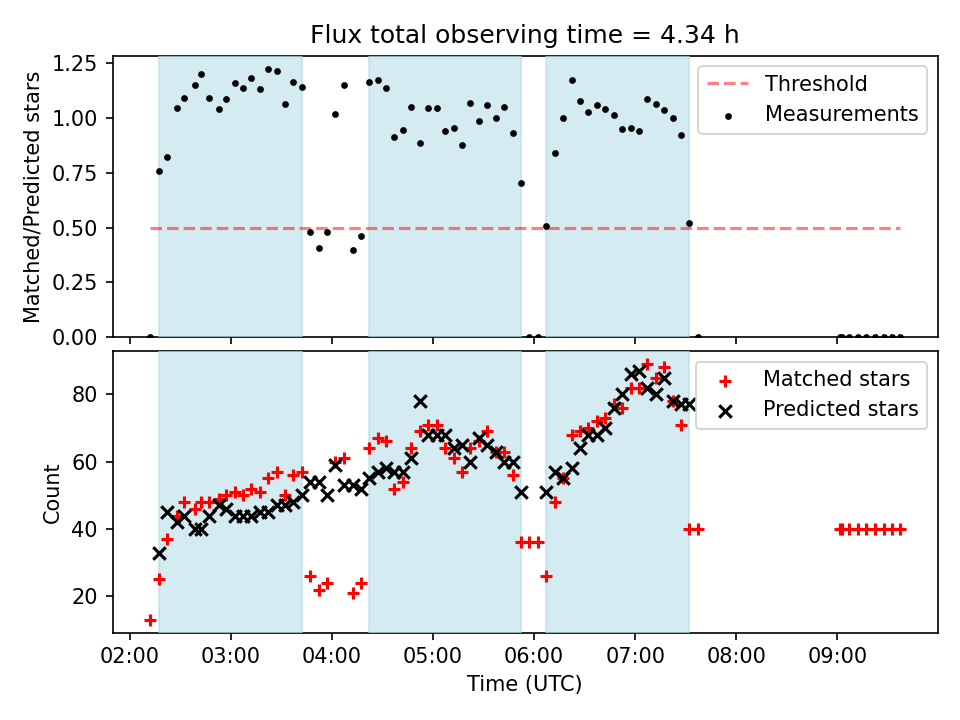 Flux total observing time = 4.34 h

Matched/Predicted stars

1.25
1.00
0.75
0.50
0.25
0.00

Threshold
Measurements

Count

80
60
40
20

Matched stars
Predicted stars

02:00 03:00 04:00 05:00 06:00 07:00 08:00 09:00

Time (UTC)